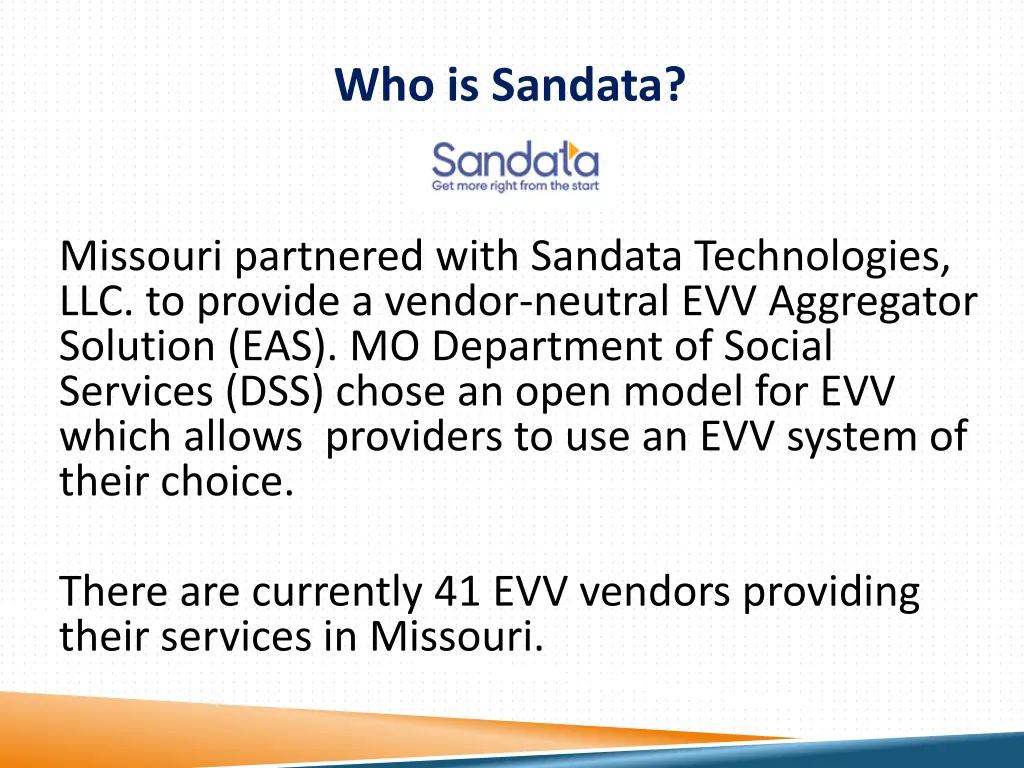 Who is Sandata?

Sandata
Get more right from the start

Missouri partnered with Sandata Technologies, LLC. to provide a vendor-neutral EVV Aggregator Solution (EAS). MO Department of Social Services (DSS) chose an open model for EVV which allows  providers to use an EVV system of their choice.

There are currently 41 EVV vendors providing their services in Missouri.